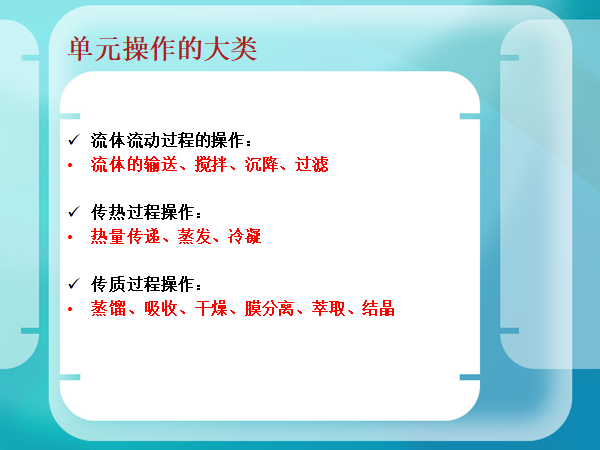 单元操作的大类

✓ 流体流动过程的操作：
• 流体的输送、搅拌、沉降、过滤

✓ 传热过程操作：
• 热量传递、蒸发、冷凝

✓ 传质过程操作：
• 蒸馏、吸收、干燥、膜分离、萃取、结晶